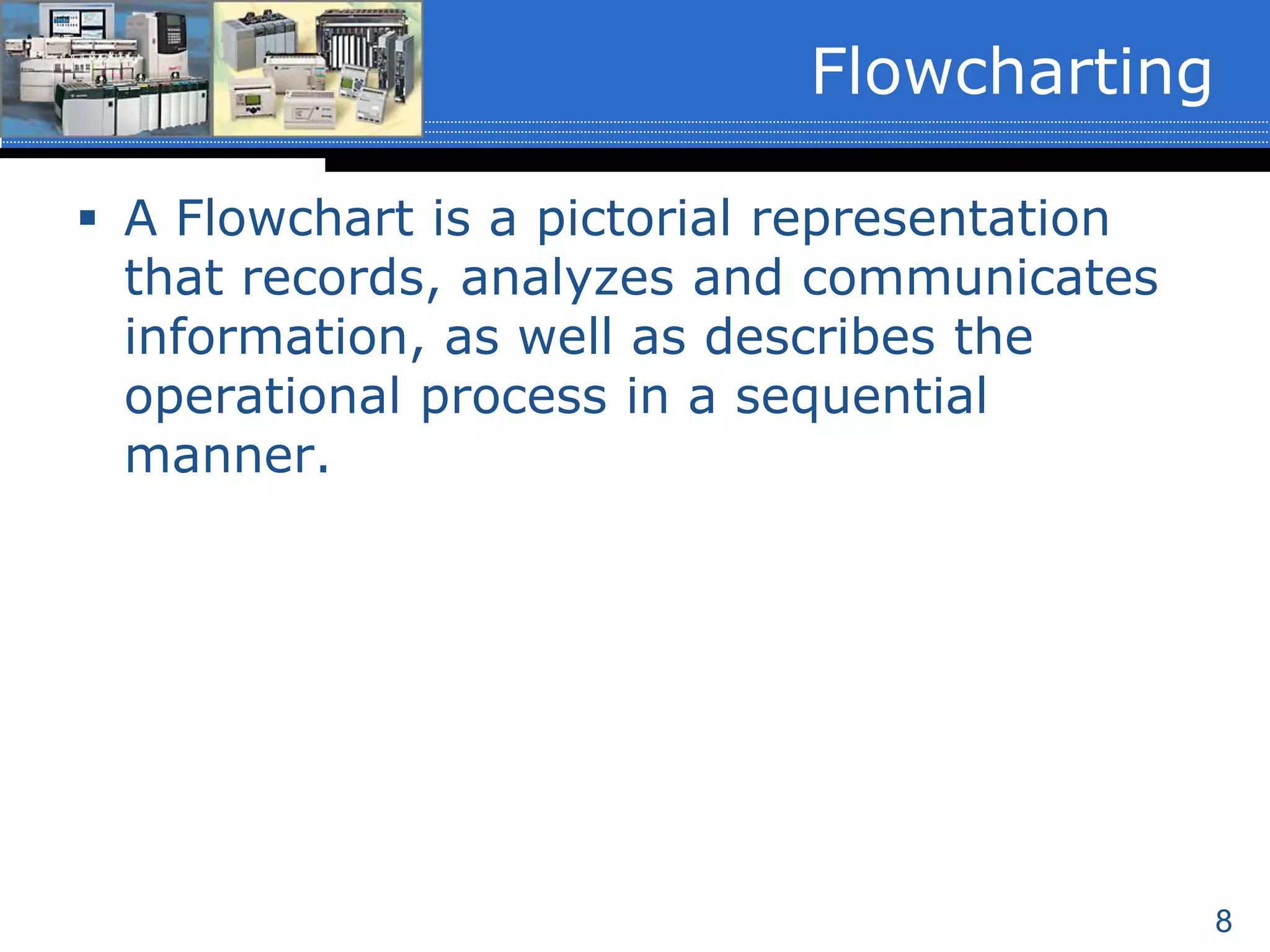 Flowcharting

▪ A Flowchart is a pictorial representation that records, analyzes and communicates information, as well as describes the operational process in a sequential manner.

8